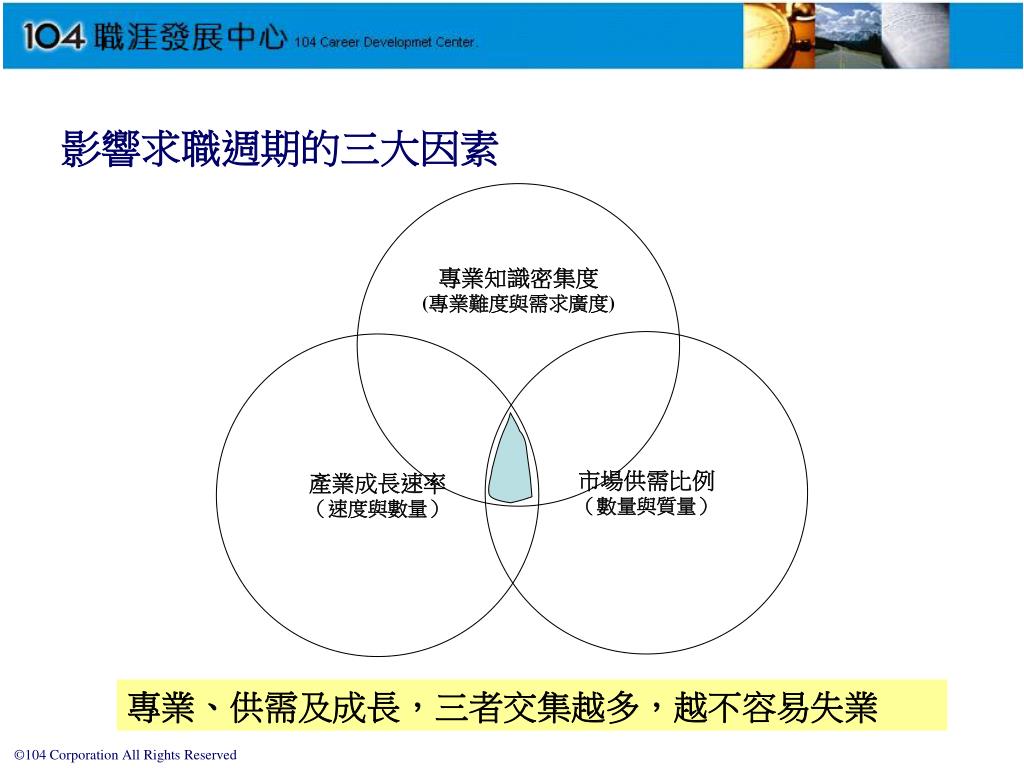 104 職涯發展中心 104 Career Developmet Center.

影響求職週期的三大因素

專業知識密集度
(專業難度與需求廣度)

產業成長速率
（速度與數量）

市場供需比例
（數量與質量）

專業、供需及成長，三者交集越多，越不容易失業

©104 Corporation All Rights Reserved